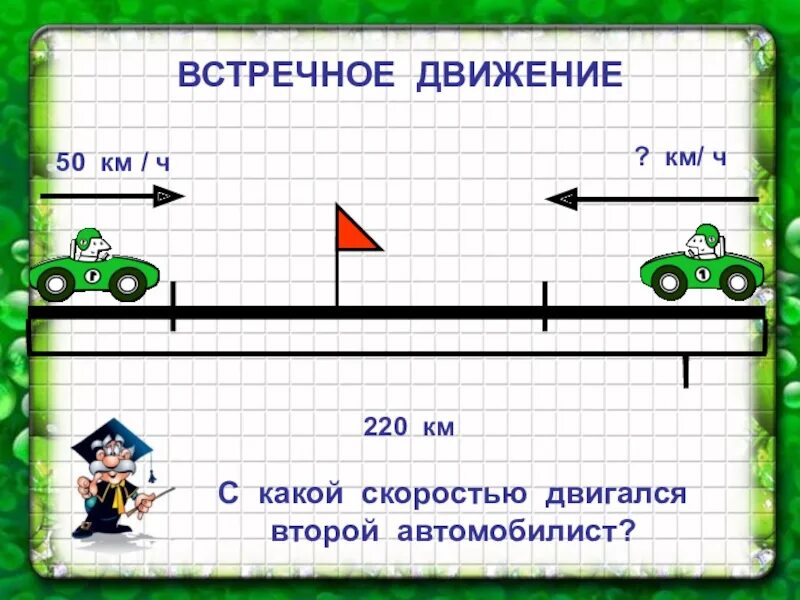 ВСТРЕЧНОЕ ДВИЖЕНИЕ

50 км / ч

? км/ ч

1

220 км

С какой скоростью двигался второй автомобилист?